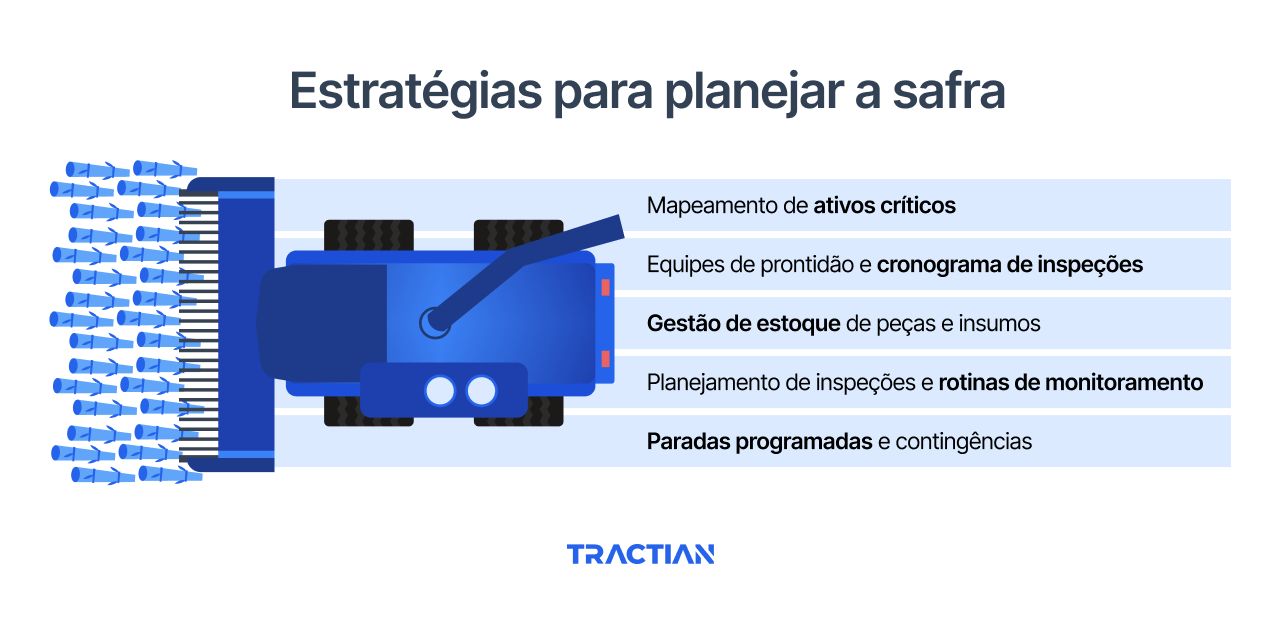 Estratégias para planejar a safra

Mapeamento de ativos críticos

Equipes de prontidão e cronograma de inspeções

Gestão de estoque de peças e insumos

Planejamento de inspeções e rotinas de monitoramento

Paradas programadas e contingências

TRACTIAN